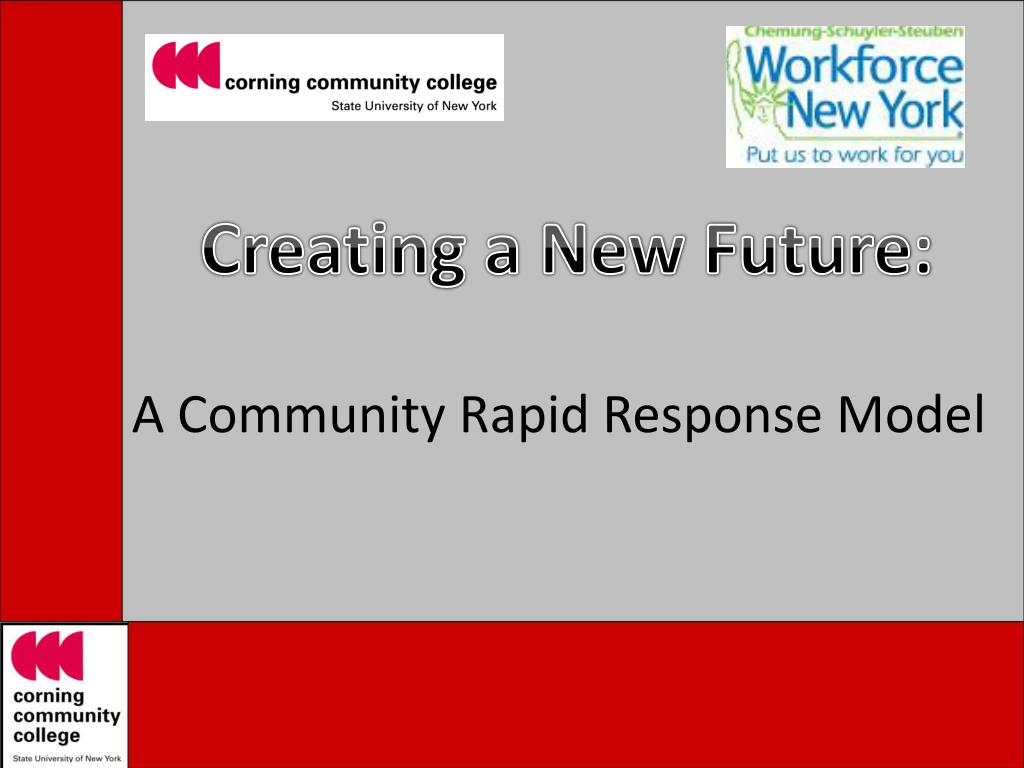 corning community college
State University of New York

Chemung-Schuyler-Steuben
Workforce
New York
Put us to work for you

Creating a New Future:

A Community Rapid Response Model

corning
community
college
State University of New York